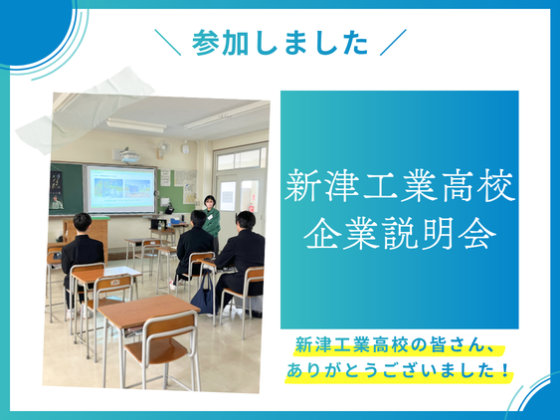 ＼ 参加しました ／

新津工業高校
企業説明会

新津工業高校の皆さん、
ありがとうございました！